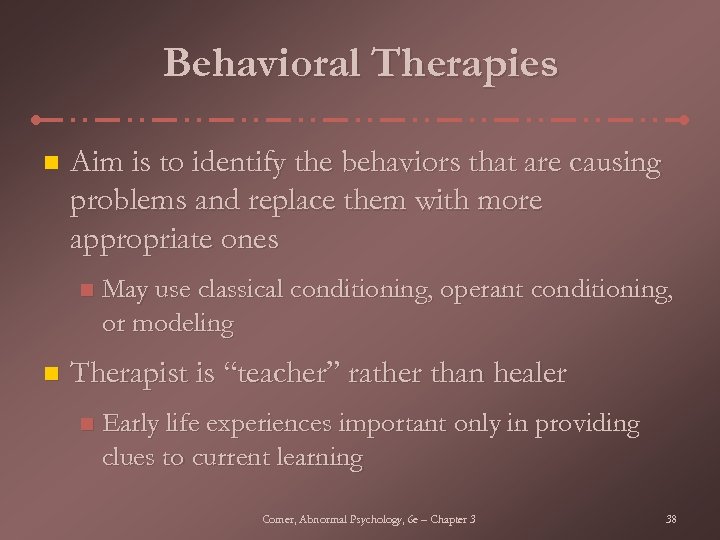 Behavioral Therapies

Aim is to identify the behaviors that are causing problems and replace them with more appropriate ones

May use classical conditioning, operant conditioning, or modeling

Therapist is "teacher" rather than healer

Early life experiences important only in providing clues to current learning

Comer, Abnormal Psychology, 6e – Chapter 3

38